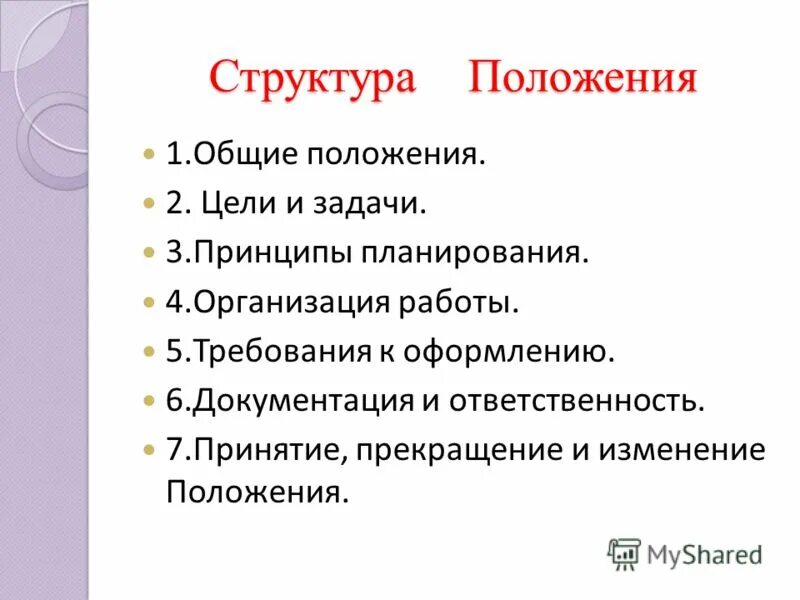 Структура Положения

1.Общие положения.

2. Цели и задачи.

3.Принципы планирования.

4.Организация работы.

5.Требования к оформлению.

6.Документация и ответственность.

7.Принятие, прекращение и изменение Положения.

MyShared